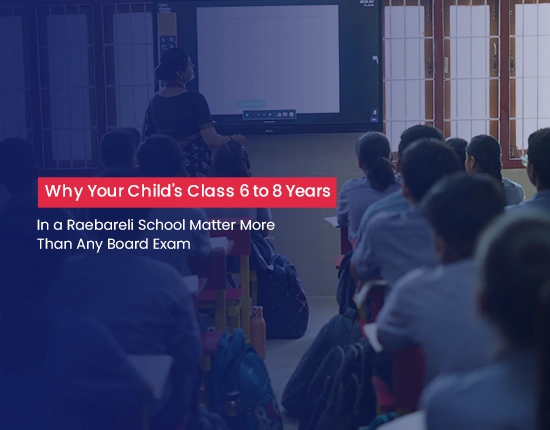 Why Your Child's Class 6 to 8 Years

In a Raebareli School Matter More Than Any Board Exam